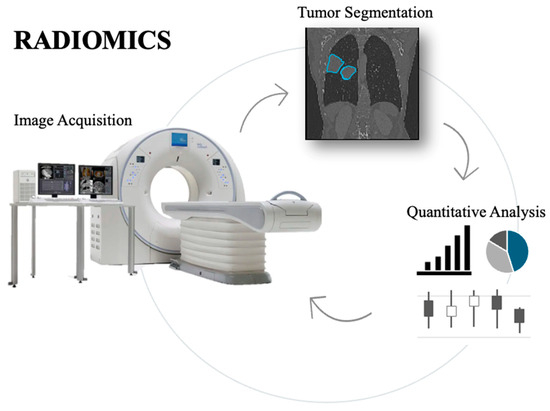 RADIOMICS

Tumor Segmentation

Image Acquisition

Quantitative Analysis